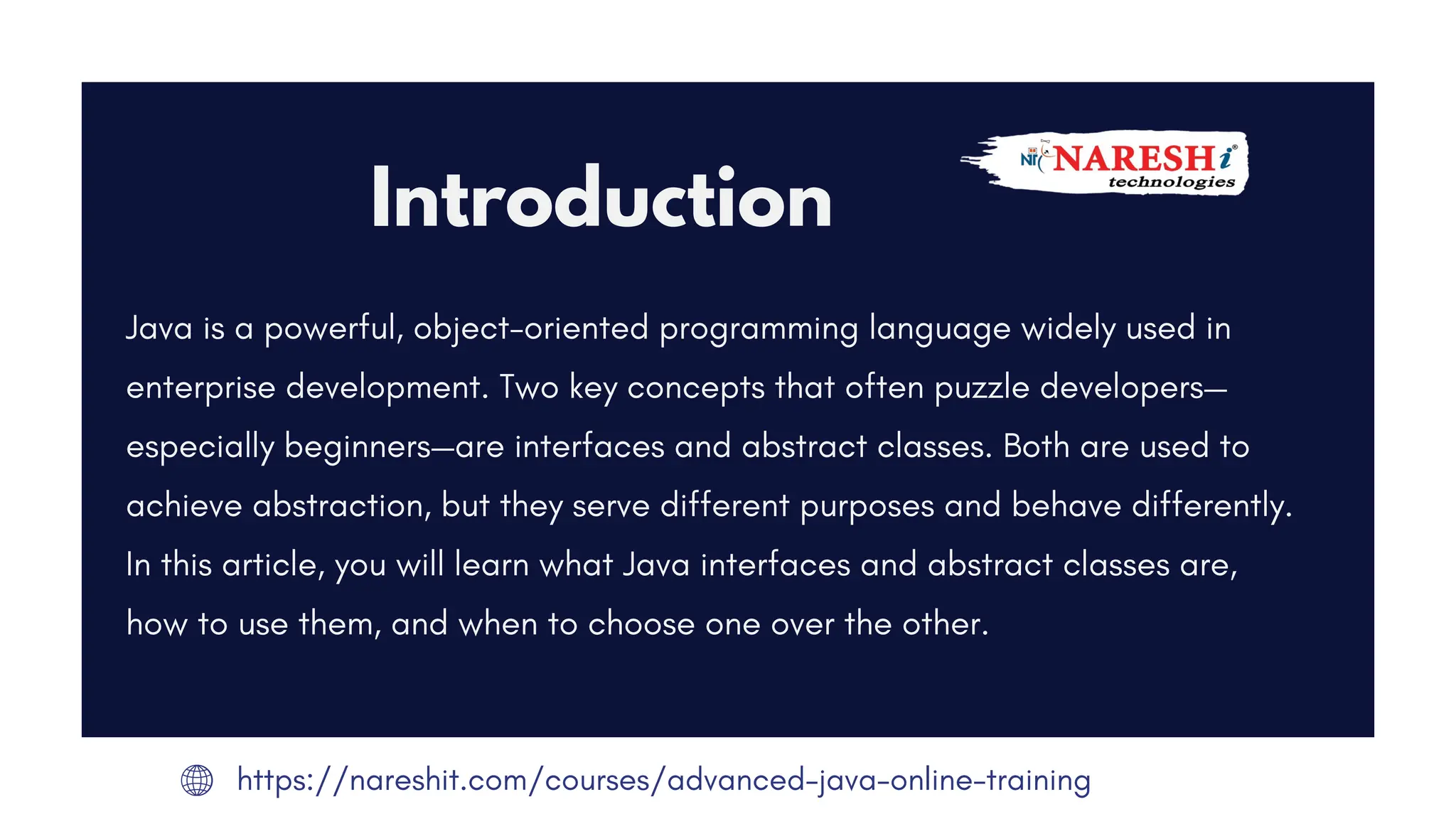 Introduction

NIT NARESH i technologies

Java is a powerful, object-oriented programming language widely used in enterprise development. Two key concepts that often puzzle developers—especially beginners—are interfaces and abstract classes. Both are used to achieve abstraction, but they serve different purposes and behave differently. In this article, you will learn what Java interfaces and abstract classes are, how to use them, and when to choose one over the other.

https://nareshit.com/courses/advanced-java-online-training